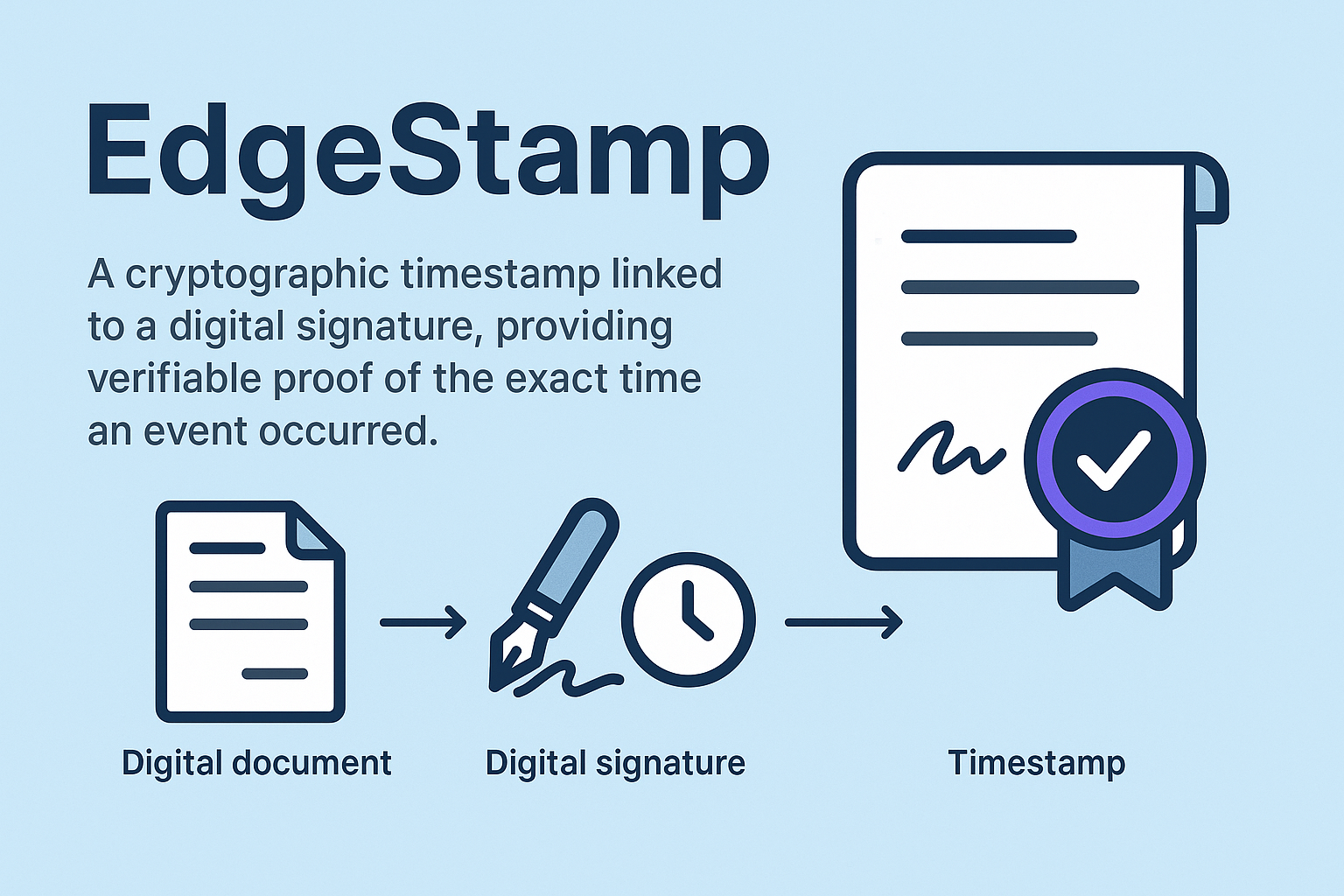 EdgeStamp

A cryptographic timestamp linked to a digital signature, providing verifiable proof of the exact time an event occurred.

Digital document

Digital signature

Timestamp